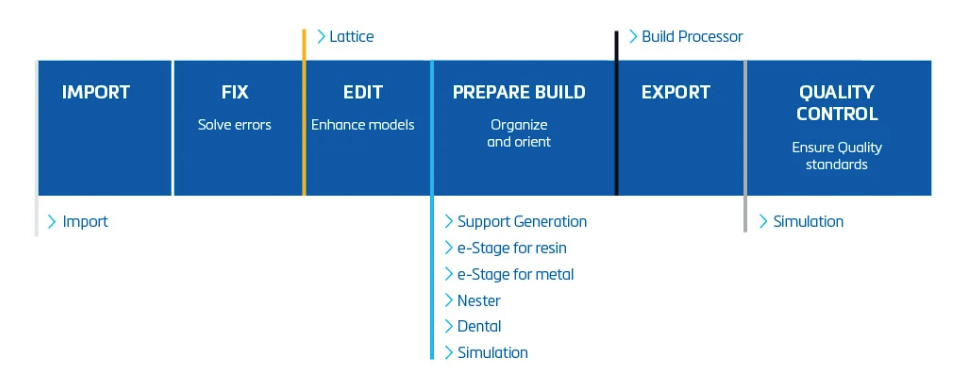 > Lattice

> Build Processor

IMPORT

FIX
Solve errors

EDIT
Enhance models

PREPARE BUILD
Organize and orient

EXPORT

QUALITY CONTROL
Ensure Quality standards

> Import

> Support Generation
> e-Stage for resin
> e-Stage for metal
> Nester
> Dental
> Simulation

> Simulation